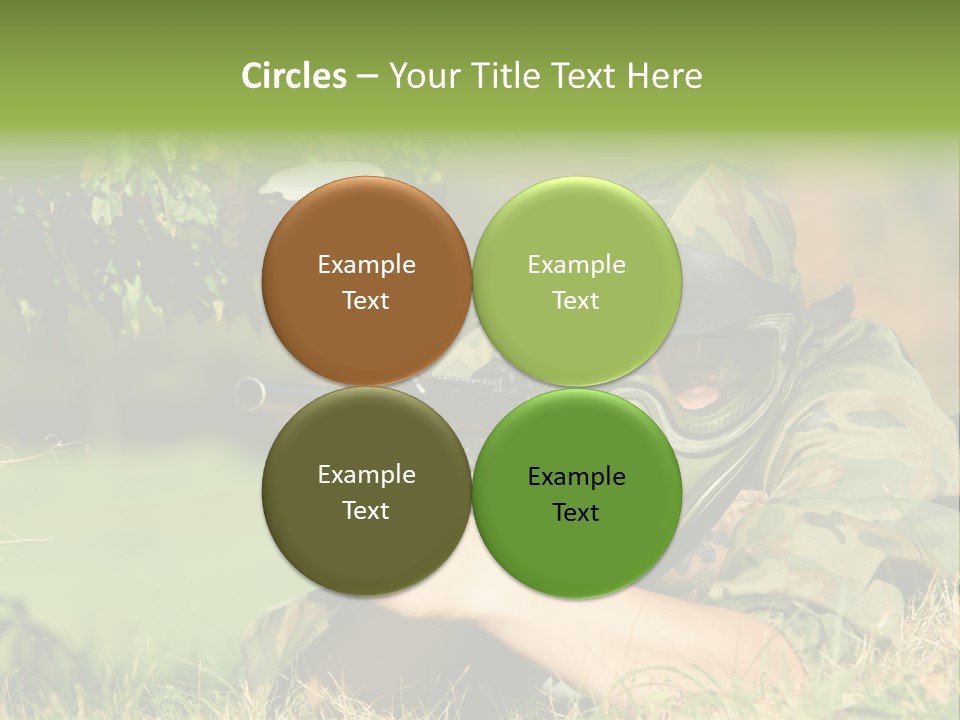 Circles – Your Title Text Here

Example Text

Example Text

Example Text

Example Text